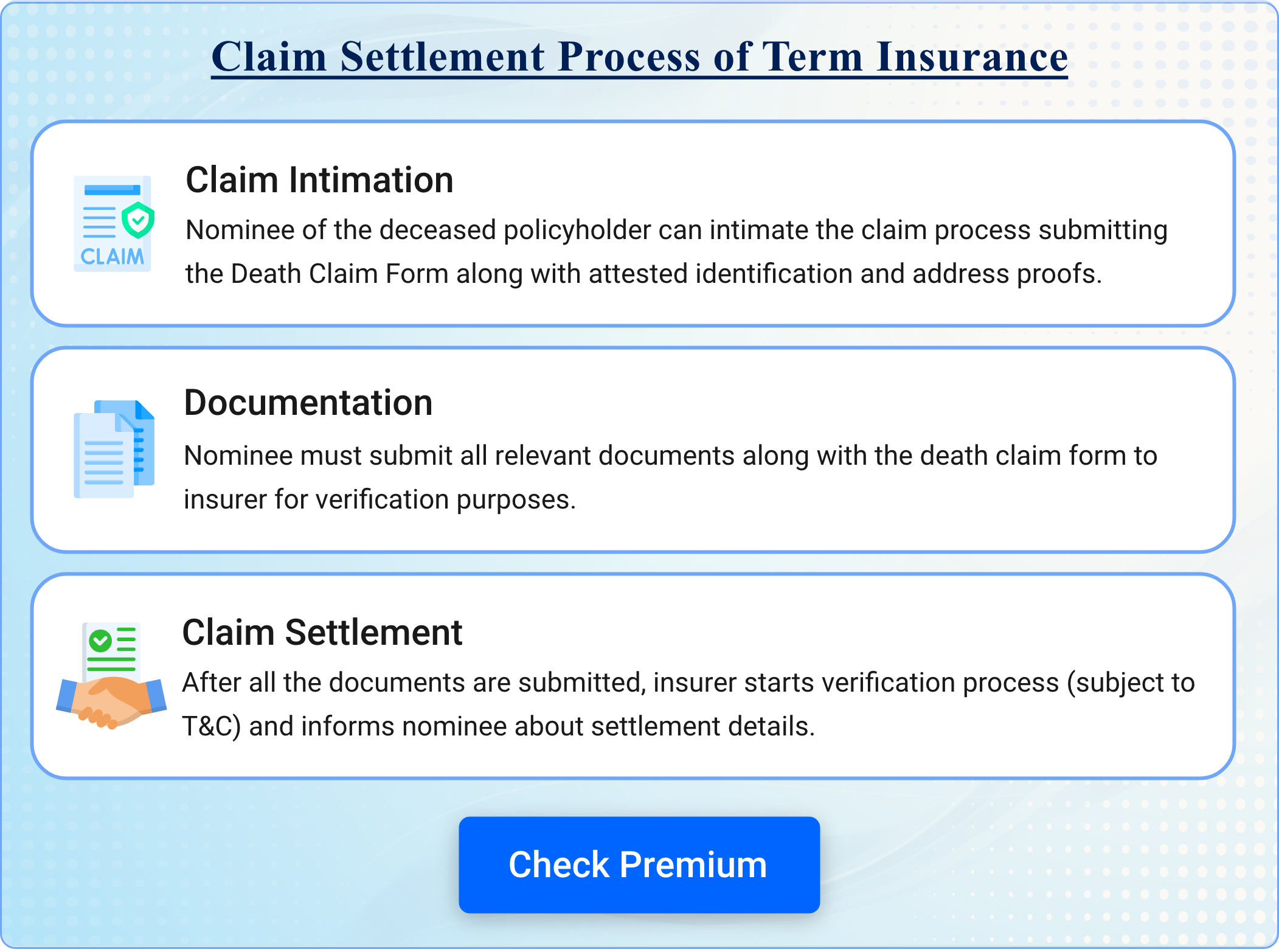 Claim Settlement Process of Term Insurance

CLAIM

Claim Intimation

Nominee of the deceased policyholder can intimate the claim process submitting the Death Claim Form along with attested identification and address proofs.

Documentation

Nominee must submit all relevant documents along with the death claim form to insurer for verification purposes.

Claim Settlement

After all the documents are submitted, insurer starts verification process (subject to T&C) and informs nominee about settlement details.

Check Premium